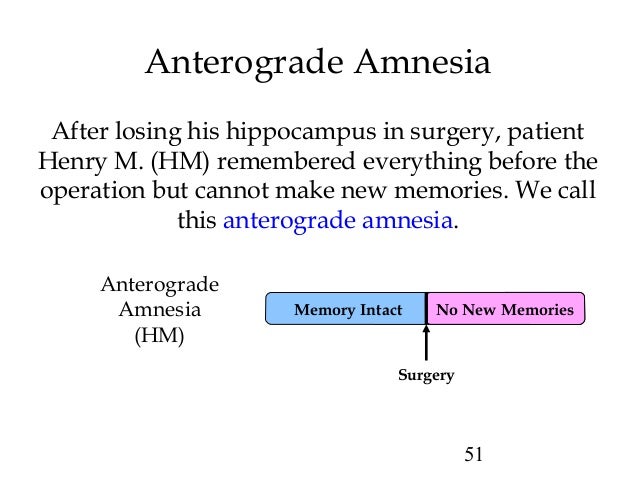 Anterograde Amnesia

After losing his hippocampus in surgery, patient Henry M. (HM) remembered everything before the operation but cannot make new memories. We call this anterograde amnesia.

Anterograde Amnesia (HM)

Memory Intact

No New Memories

Surgery

51